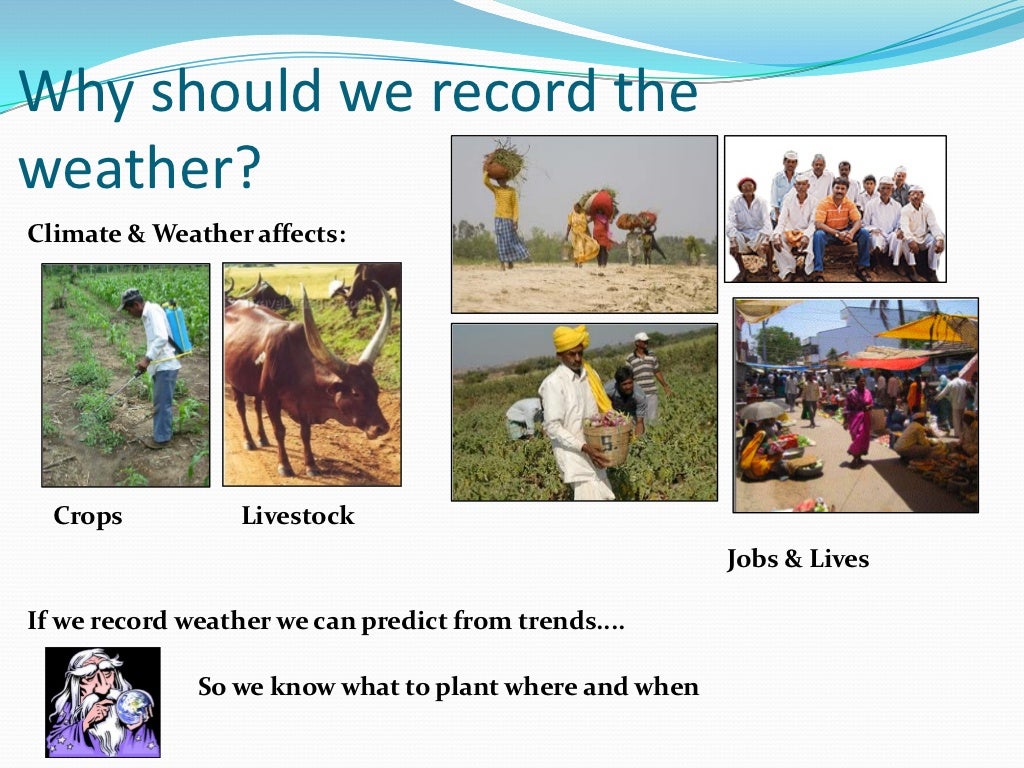 Why should we record the weather?

Climate & Weather affects:

Crops

Livestock

Jobs & Lives

If we record weather we can predict from trends....

So we know what to plant where and when